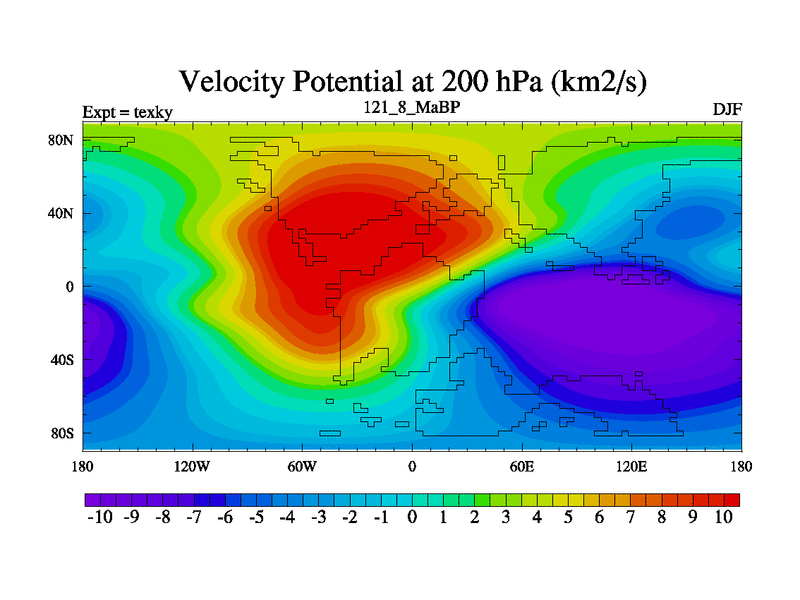 Velocity Potential at 200 hPa (km2/s)

Expt = texky
121_8_MaBP
DJF

80N
40N
0
40S
80S

180
120W
60W
0
60E
120E
180

-10 -9 -8 -7 -6 -5 -4 -3 -2 -1 0 1 2 3 4 5 6 7 8 9 10